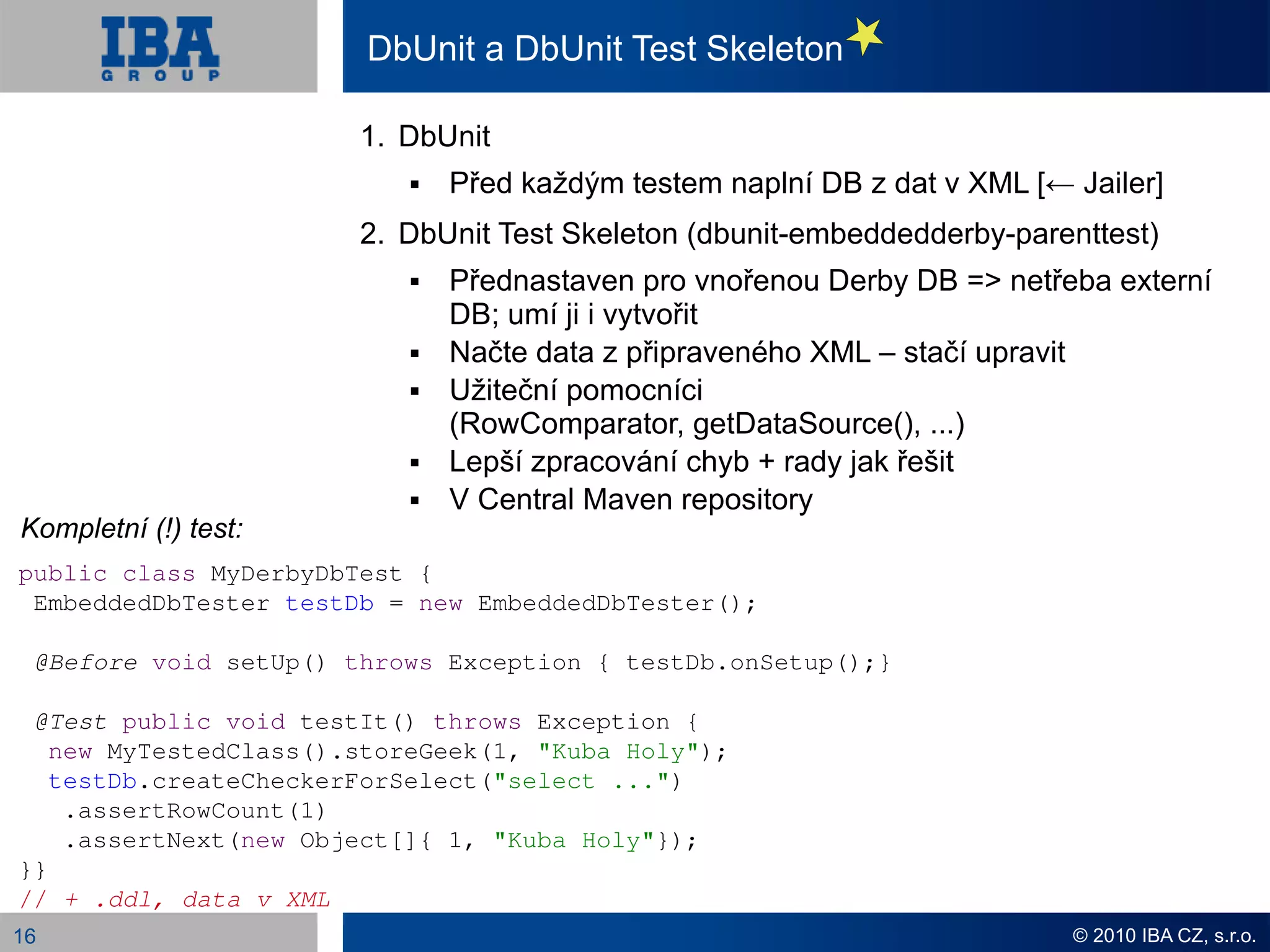 IBA GROUP

DbUnit a DbUnit Test Skeleton

1. DbUnit
▪ Před každým testem naplní DB z dat v XML [← Jailer]

2. DbUnit Test Skeleton (dbunit-embeddedderby-parenttest)
▪ Přednastaven pro vnořenou Derby DB => netřeba externí DB; umí ji i vytvořit
▪ Načte data z připraveného XML – stačí upravit
▪ Užiteční pomocníci (RowComparator, getDataSource(), ...)
▪ Lepší zpracování chyb + rady jak řešit
▪ V Central Maven repository

Kompletní (!) test:

public class MyDerbyDbTest {
 EmbeddedDbTester testDb = new EmbeddedDbTester();

 @Before void setUp() throws Exception { testDb.onSetup();}

 @Test public void testIt() throws Exception {
  new MyTestedClass().storeGeek(1, "Kuba Holy");
  testDb.createCheckerForSelect("select ...")
   .assertRowCount(1)
   .assertNext(new Object[]{ 1, "Kuba Holy"});
}}
// + .ddl, data v XML

16

© 2010 IBA CZ, s.r.o.